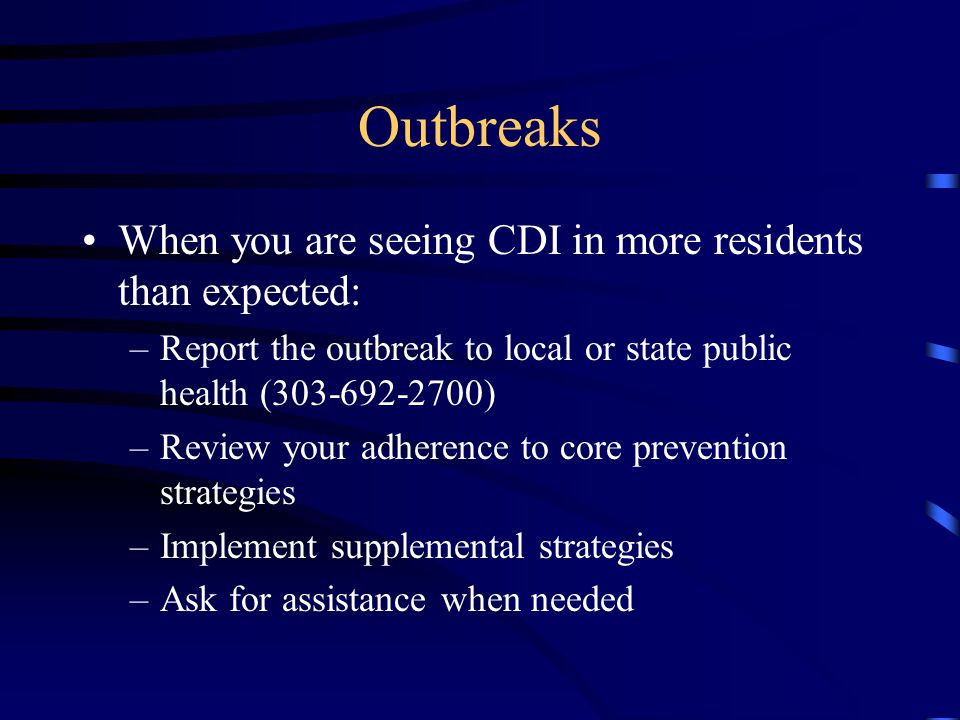 Outbreaks

• When you are seeing CDI in more residents than expected:

– Report the outbreak to local or state public health (303-692-2700)

– Review your adherence to core prevention strategies

– Implement supplemental strategies

– Ask for assistance when needed